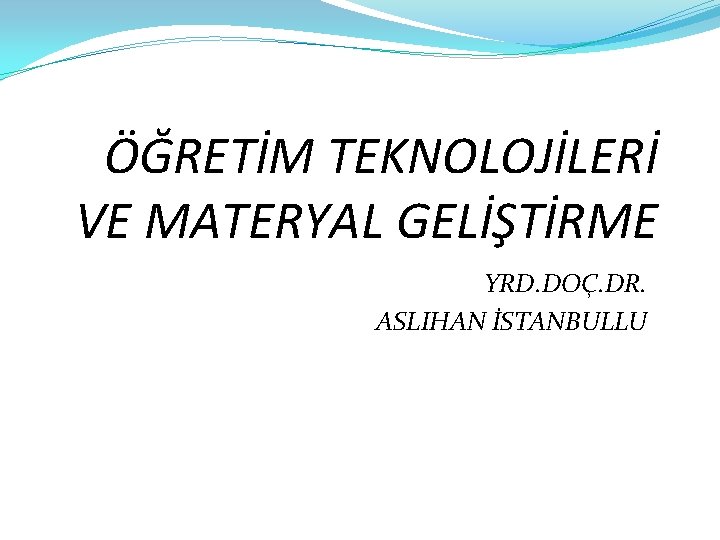 ÖĞRETİM TEKNOLOJİLERİ VE MATERYAL GELİŞTİRME

YRD.DOÇ.DR.
ASLIHAN İSTANBULLU